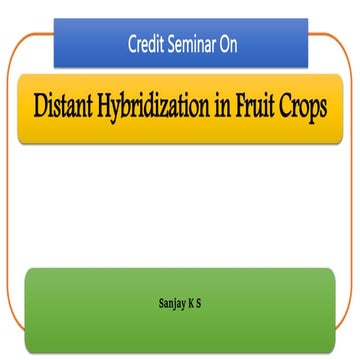 Credit Seminar On

Distant Hybridization in Fruit Crops

Sanjay K S